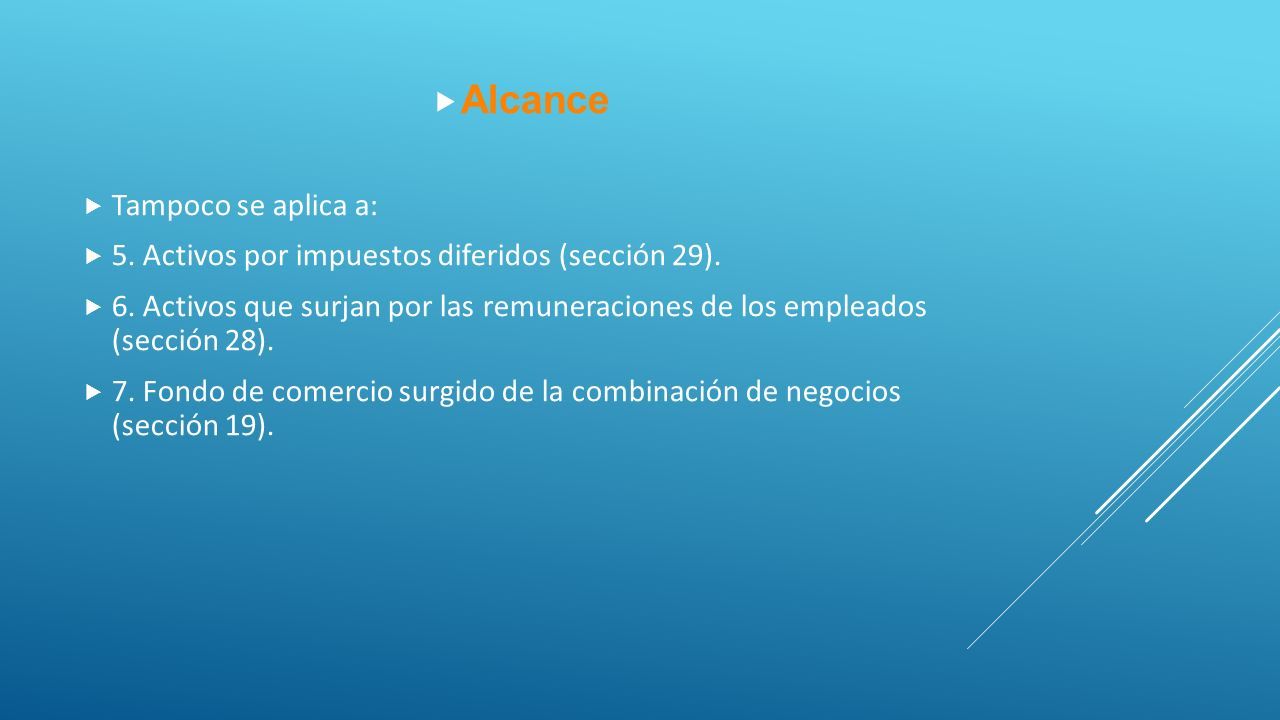 Alcance

Tampoco se aplica a:

5. Activos por impuestos diferidos (sección 29).

6. Activos que surjan por las remuneraciones de los empleados (sección 28).

7. Fondo de comercio surgido de la combinación de negocios (sección 19).